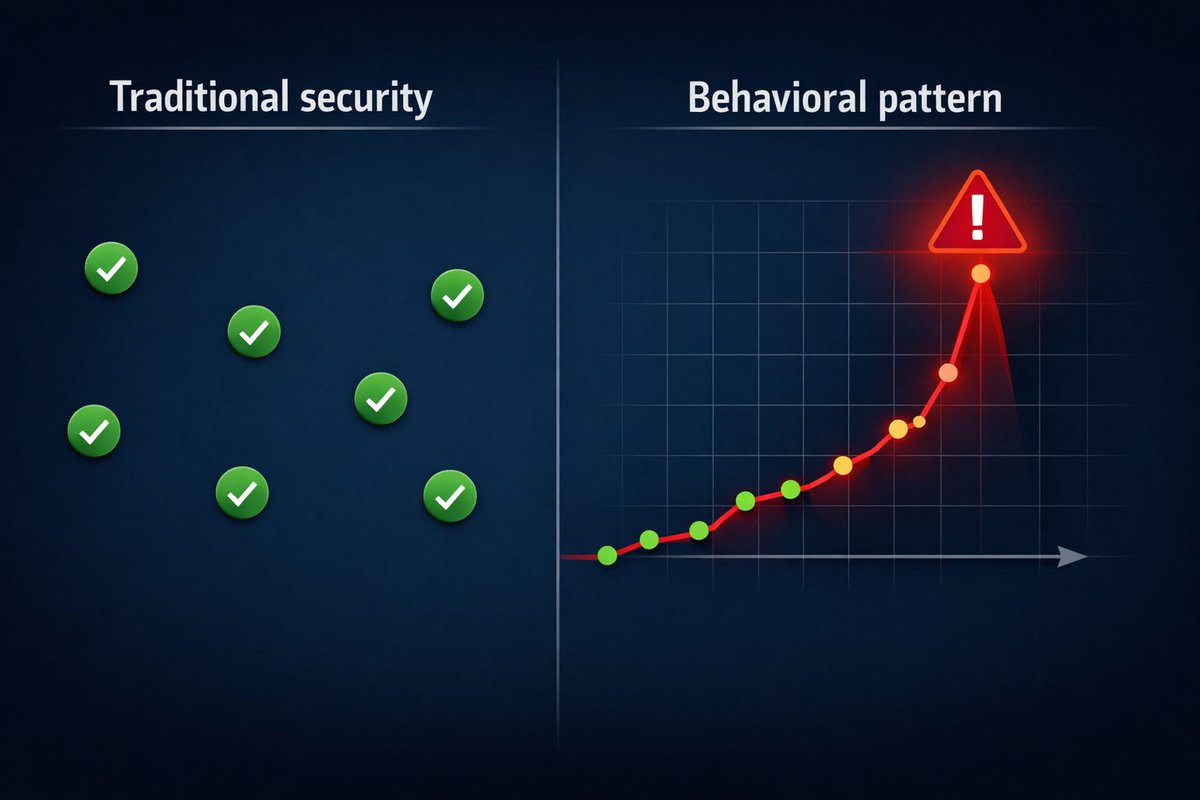 Traditional security

Behavioral pattern

!